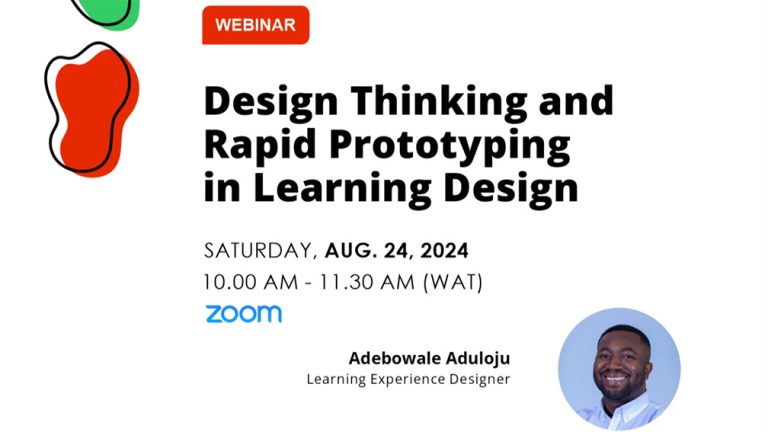 WEBINAR

Design Thinking and Rapid Prototyping in Learning Design

SATURDAY, AUG. 24, 2024
10.00 AM - 11.30 AM (WAT)

zoom

Adebowale Aduloju
Learning Experience Designer